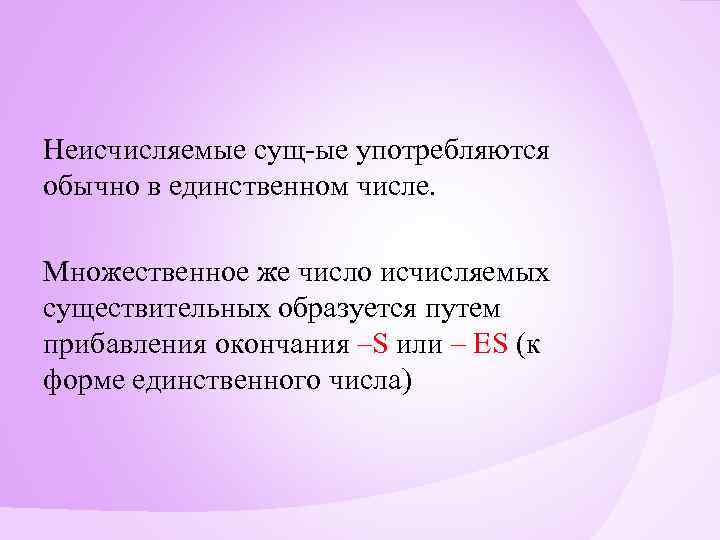 Неисчисляемые сущ-ые употребляются обычно в единственном числе.

Множественное же число исчисляемых существительных образуется путем прибавления окончания –S или – ES (к форме единственного числа)